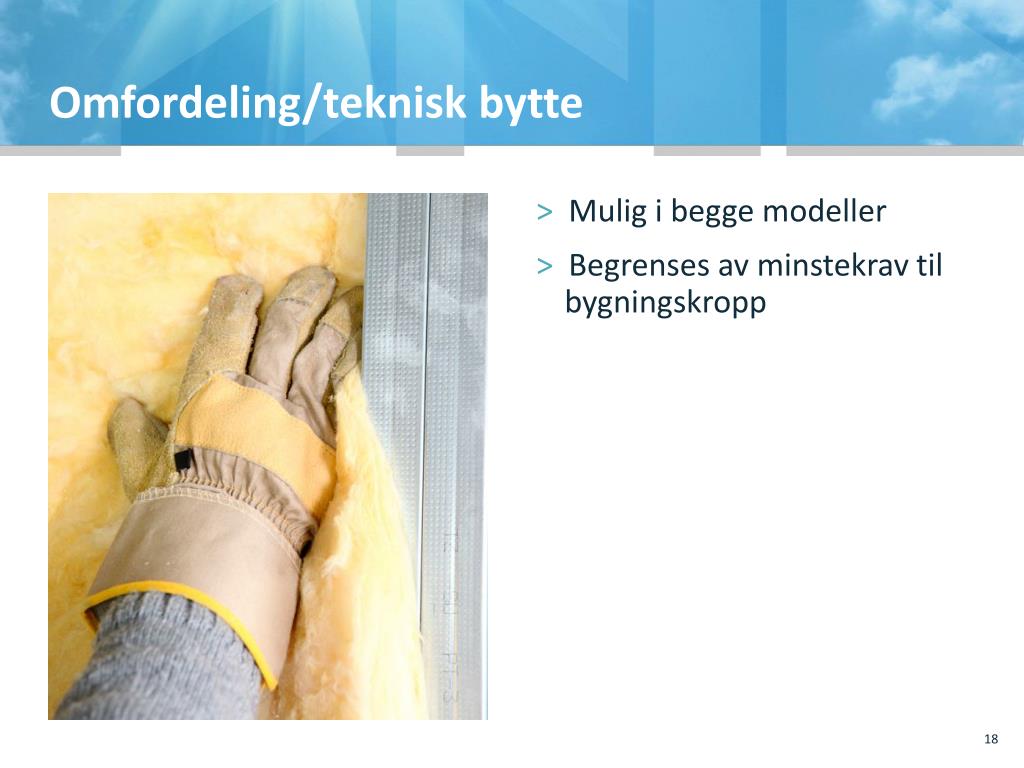 Omfordeling/teknisk bytte

> Mulig i begge modeller

> Begrenses av minstekrav til bygningskropp

18